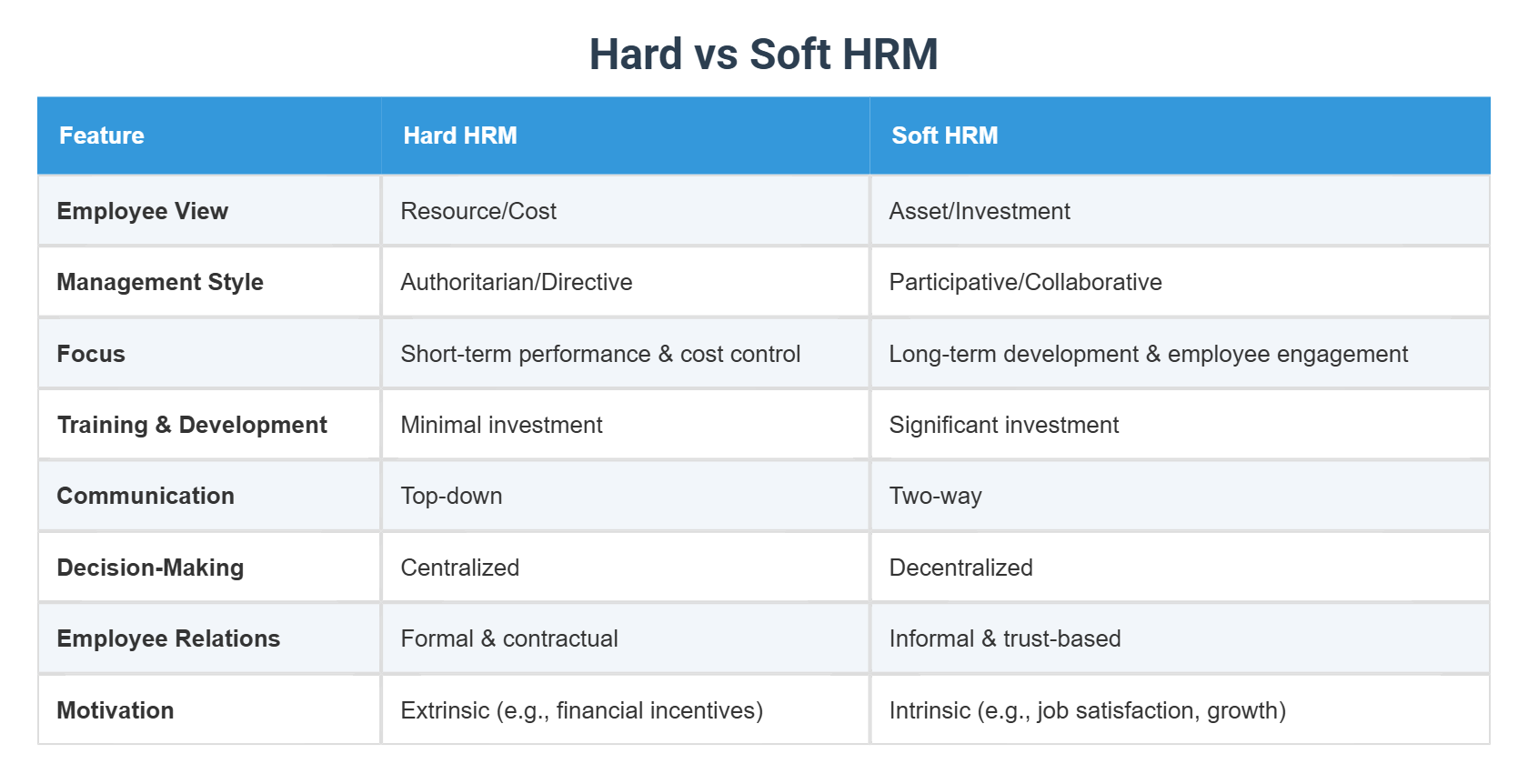 Hard vs Soft HRM

| Feature | Hard HRM | Soft HRM |
|---|---|---|
| Employee View | Resource/Cost | Asset/Investment |
| Management Style | Authoritarian/Directive | Participative/Collaborative |
| Focus | Short-term performance & cost control | Long-term development & employee engagement |
| Training & Development | Minimal investment | Significant investment |
| Communication | Top-down | Two-way |
| Decision-Making | Centralized | Decentralized |
| Employee Relations | Formal & contractual | Informal & trust-based |
| Motivation | Extrinsic (e.g., financial incentives) | Intrinsic (e.g., job satisfaction, growth) |